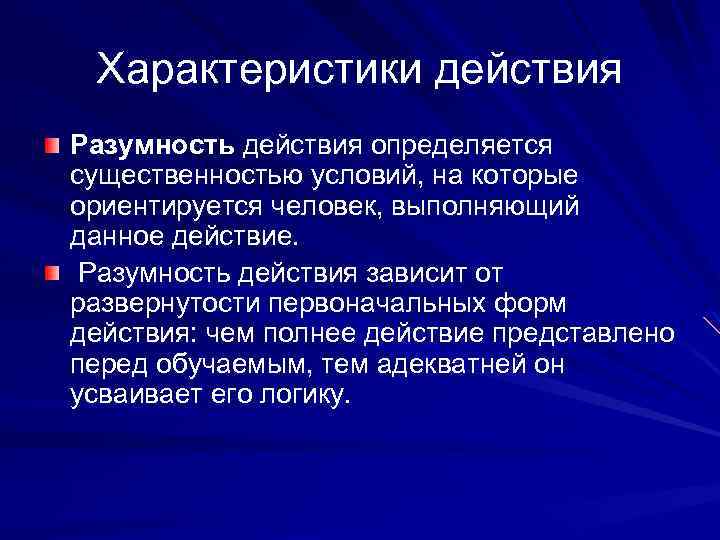 Характеристики действия

Разумность действия определяется существенностью условий, на которые ориентируется человек, выполняющий данное действие.

Разумность действия зависит от развернутости первоначальных форм действия: чем полнее действие представлено перед обучаемым, тем адекватней он усваивает его логику.